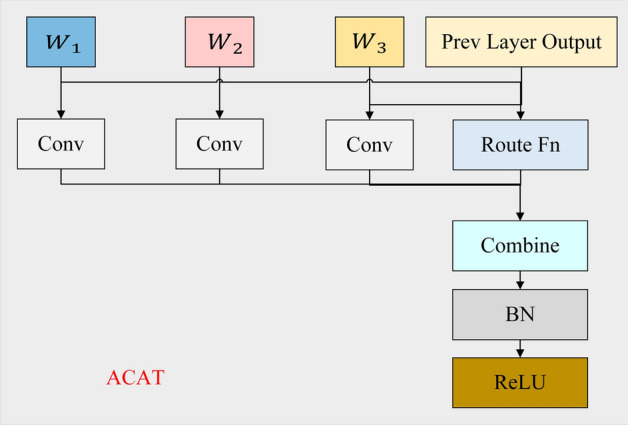 $W_1$

$W_2$

$W_3$

Prev Layer Output

Conv

Conv

Conv

Route Fn

Combine

BN

ReLU

ACAT